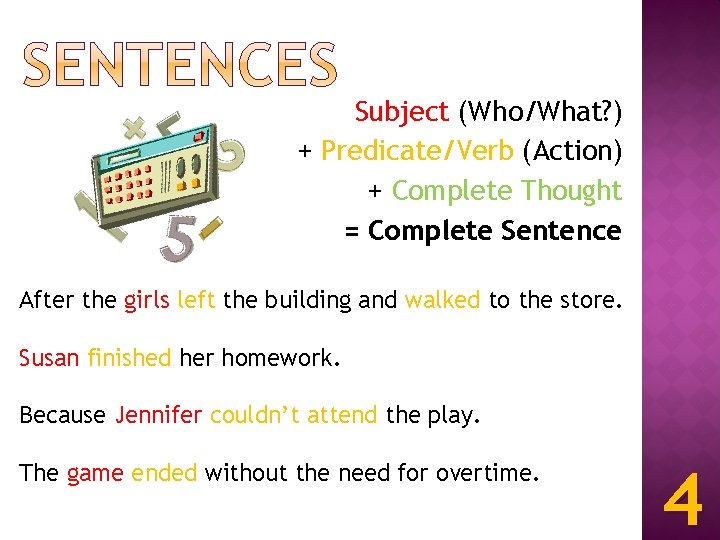 SENTENCES

Subject (Who/What?)
+ Predicate/Verb (Action)
+ Complete Thought
= Complete Sentence

After the girls left the building and walked to the store.

Susan finished her homework.

Because Jennifer couldn't attend the play.

The game ended without the need for overtime.

4